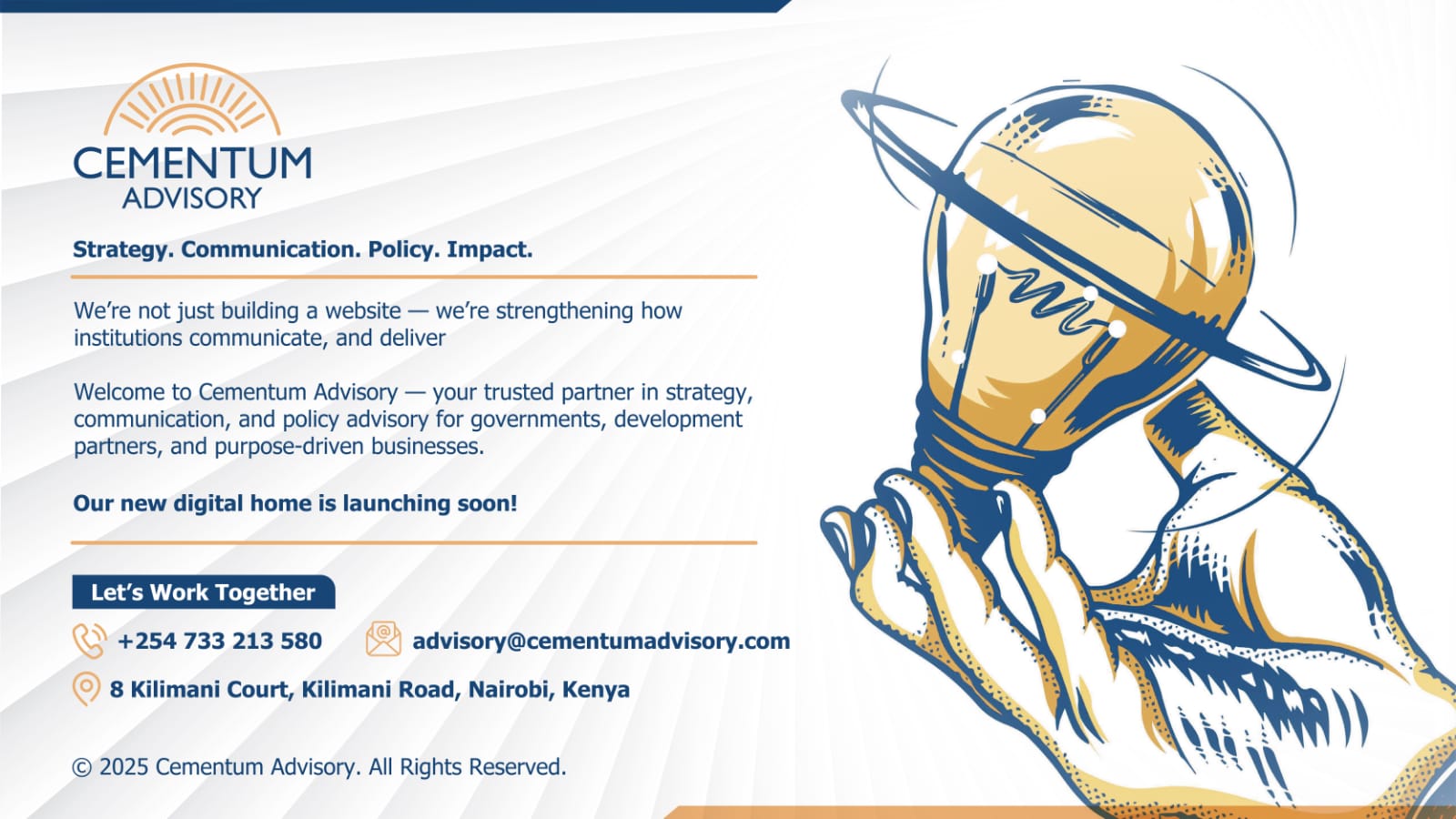 CEMENTUM
ADVISORY

Strategy. Communication. Policy. Impact.

We're not just building a website — we're strengthening how institutions communicate, and deliver

Welcome to Cementum Advisory — your trusted partner in strategy, communication, and policy advisory for governments, development partners, and purpose-driven businesses.

Our new digital home is launching soon!

Let's Work Together

+254 733 213 580

advisory@cementumadvisory.com

8 Kilimani Court, Kilimani Road, Nairobi, Kenya

© 2025 Cementum Advisory. All Rights Reserved.